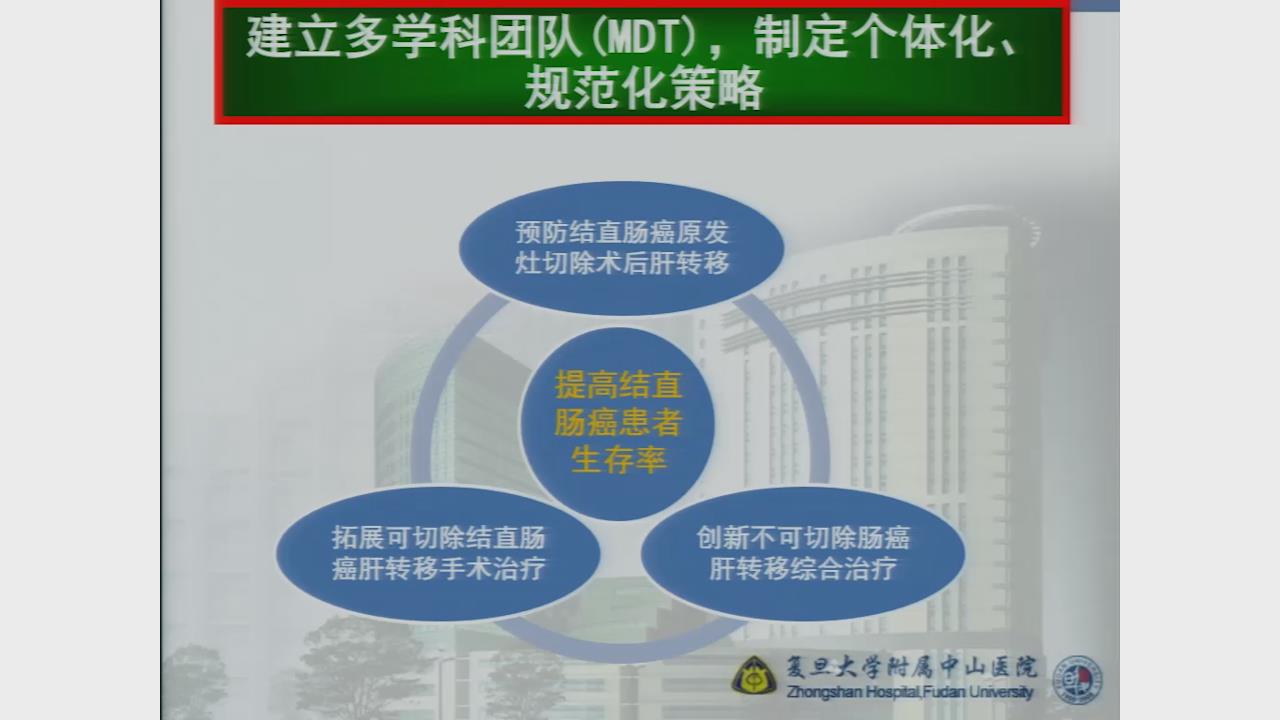 建立多学科团队(MDT)，制定个体化、规范化策略

预防结直肠癌原发灶切除术后肝转移

提高结直肠癌患者生存率

拓展可切除结直肠癌肝转移手术治疗

创新不可切除肠癌肝转移综合治疗

复旦大学附属中山医院
Zhongshan Hospital,Fudan University